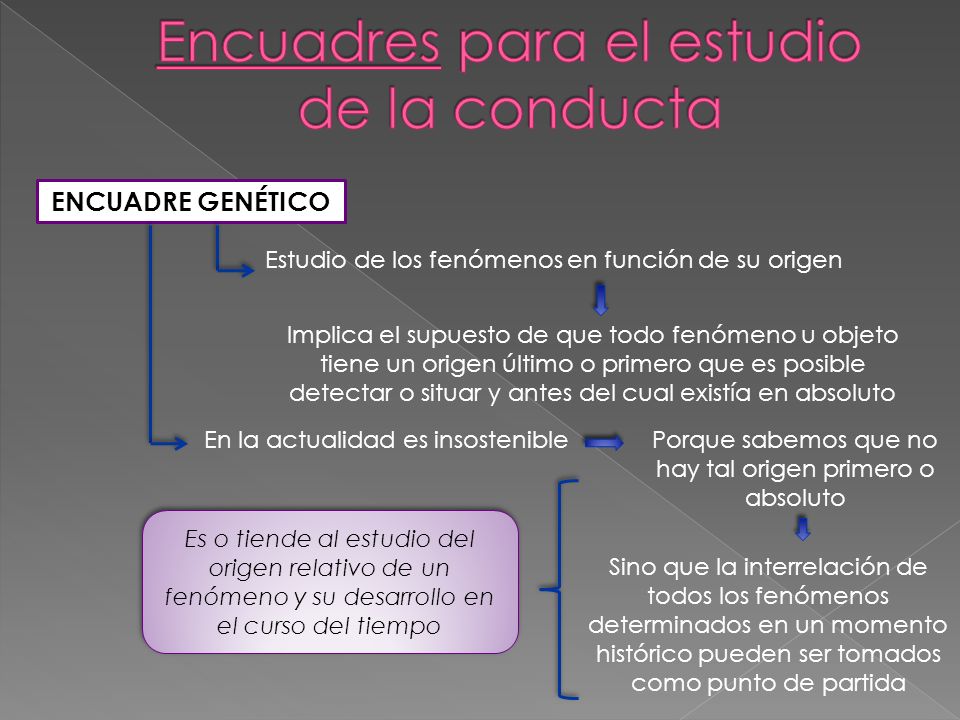 Encuadres para el estudio de la conducta

ENCUADRE GENÉTICO

Estudio de los fenómenos en función de su origen

Implica el supuesto de que todo fenómeno u objeto tiene un origen último o primero que es posible detectar o situar y antes del cual existía en absoluto

En la actualidad es insostenible

Porque sabemos que no hay tal origen primero o absoluto

Sino que la interrelación de todos los fenómenos determinados en un momento histórico pueden ser tomados como punto de partida

Es o tiende al estudio del origen relativo de un fenómeno y su desarrollo en el curso del tiempo